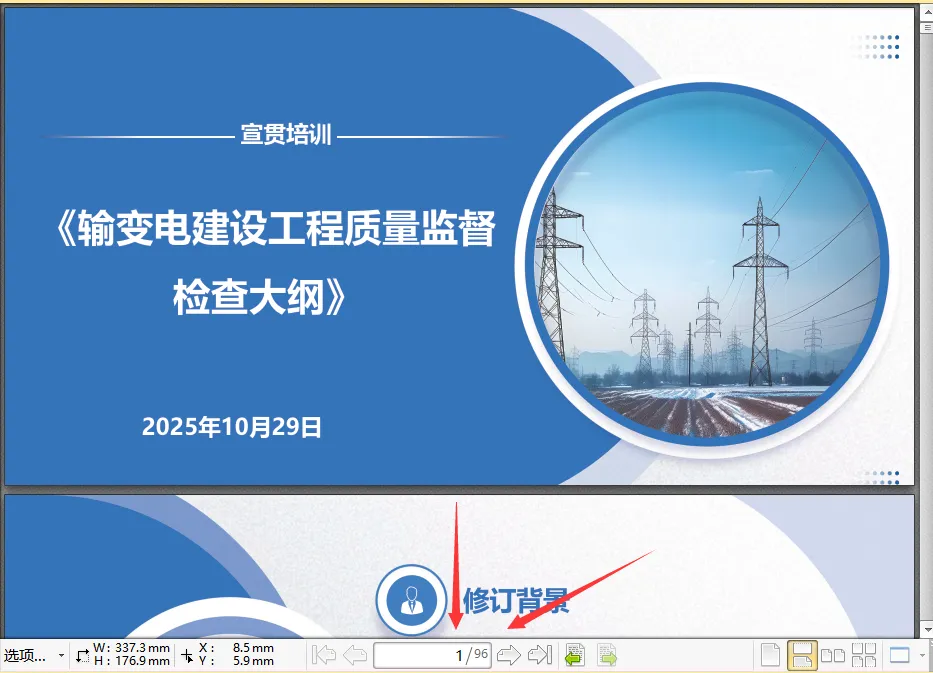 宣贯培训

《输变电建设工程质量监督检查大纲》

2025年10月29日

修订背景

选项... W: 337.3 mm H: 176.9 mm X: 8.5 mm Y: 5.9 mm 1 / 96